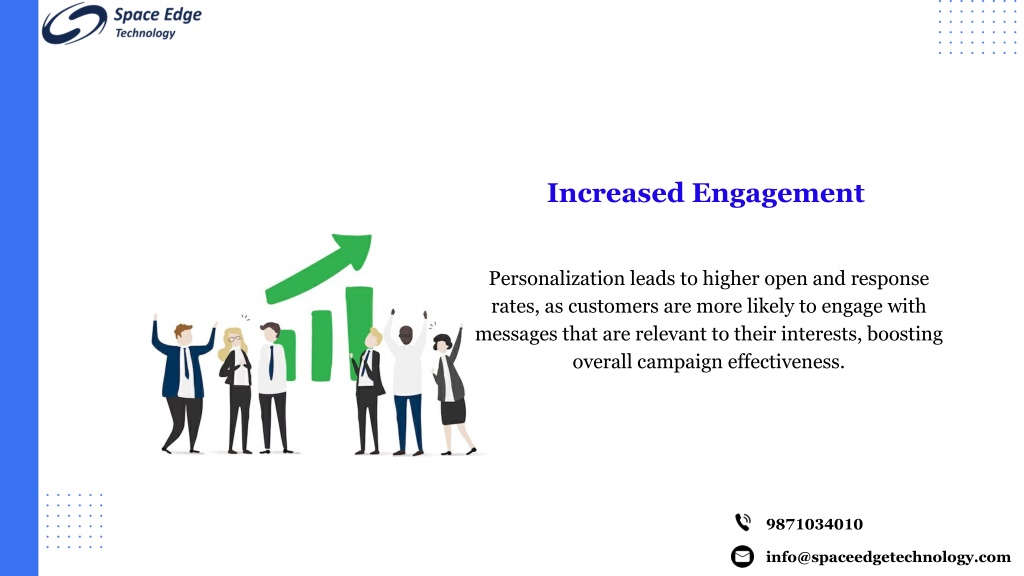 Space Edge
Technology

Increased Engagement

Personalization leads to higher open and response rates, as customers are more likely to engage with messages that are relevant to their interests, boosting overall campaign effectiveness.

9871034010

info@spaceedgetechnology.com